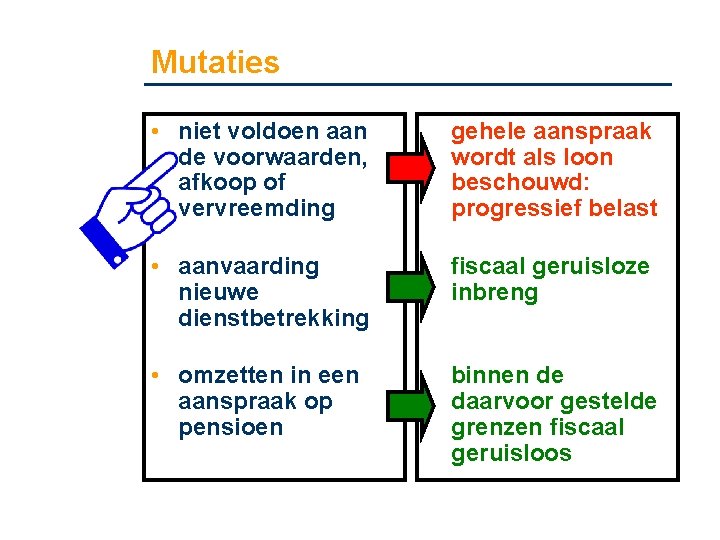 Mutaties

• niet voldoen aan de voorwaarden, afkoop of vervreemding

• aanvaarding nieuwe dienstbetrekking

• omzetten in een aanspraak op pensioen

gehele aanspraak wordt als loon beschouwd: progressief belast

fiscaal geruisloze inbreng

binnen de daarvoor gestelde grenzen fiscaal geruisloos